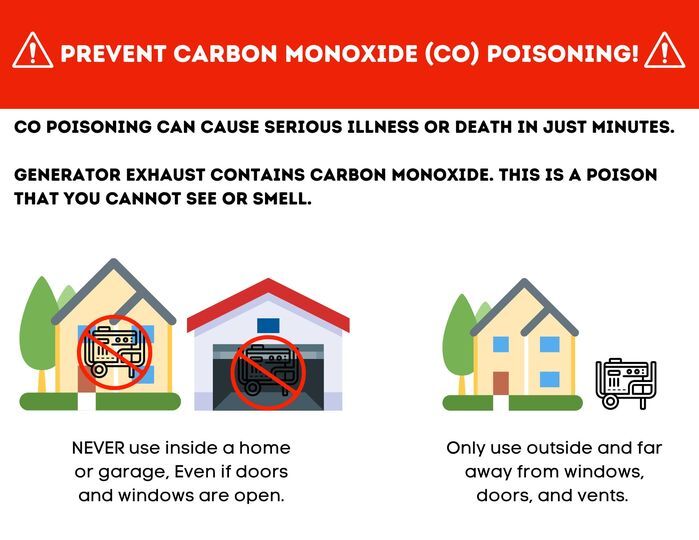 PREVENT CARBON MONOXIDE (CO) POISONING!

CO POISONING CAN CAUSE SERIOUS ILLNESS OR DEATH IN JUST MINUTES.

GENERATOR EXHAUST CONTAINS CARBON MONOXIDE. THIS IS A POISON THAT YOU CANNOT SEE OR SMELL.

NEVER use inside a home or garage, Even if doors and windows are open.

Only use outside and far away from windows, doors, and vents.